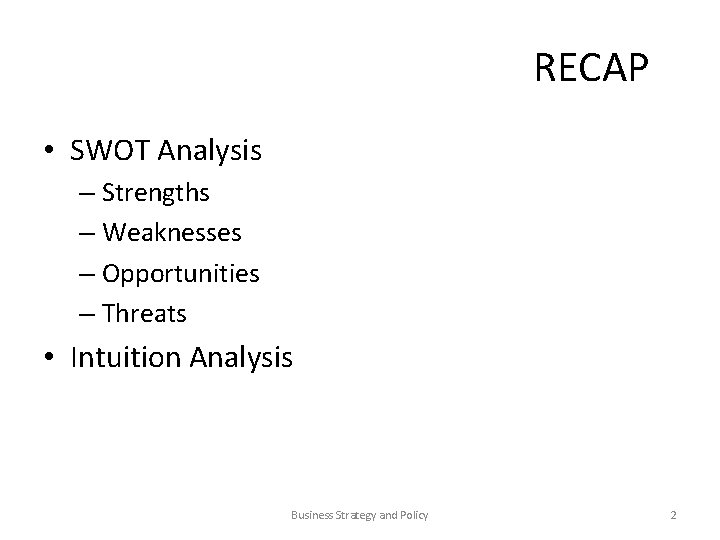 RECAP

• SWOT Analysis
 – Strengths
 – Weaknesses
 – Opportunities
 – Threats
• Intuition Analysis

Business Strategy and Policy

2